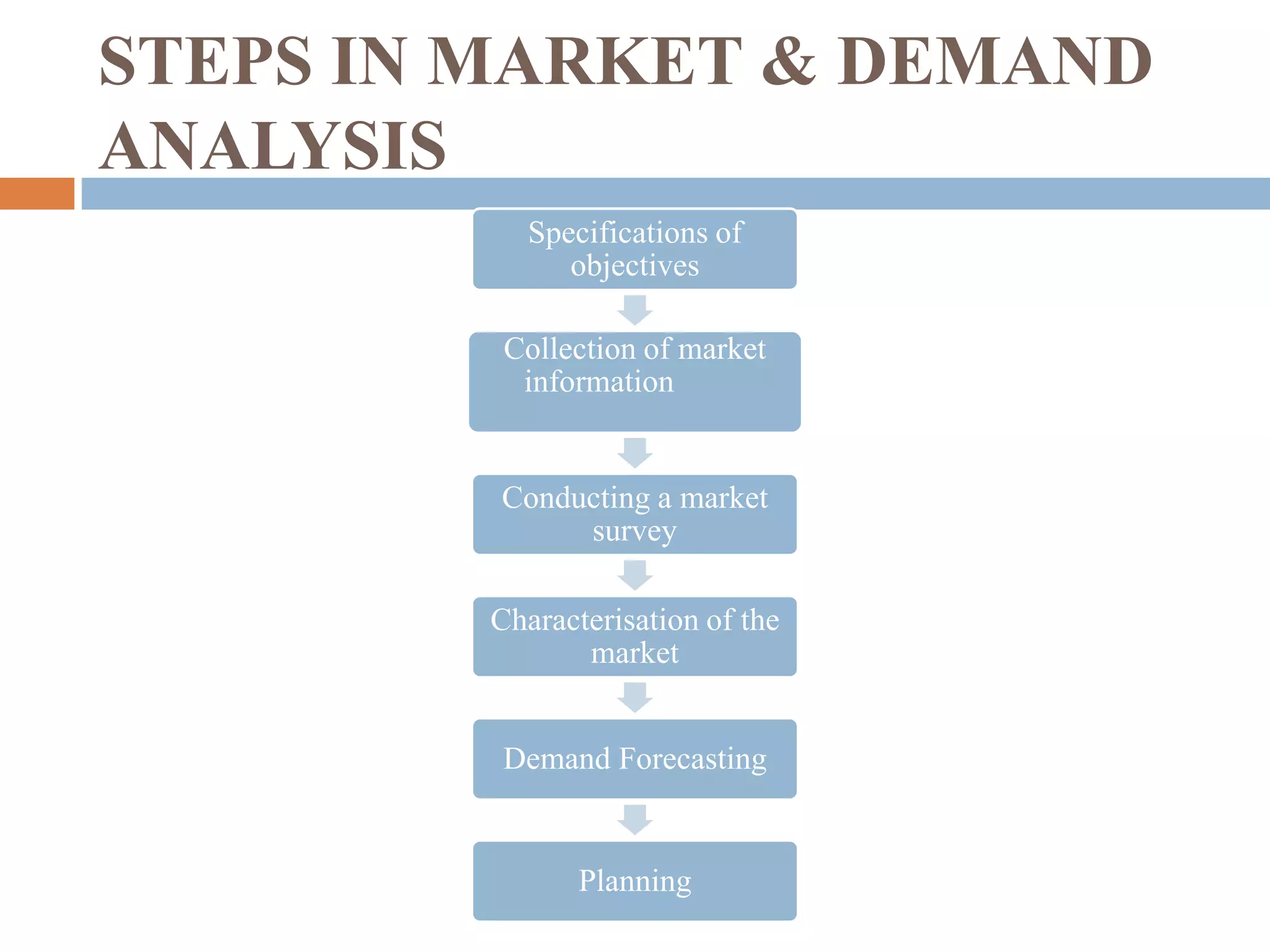 STEPS IN MARKET & DEMAND ANALYSIS

Specifications of objectives

Collection of market information

Conducting a market survey

Characterisation of the market

Demand Forecasting

Planning